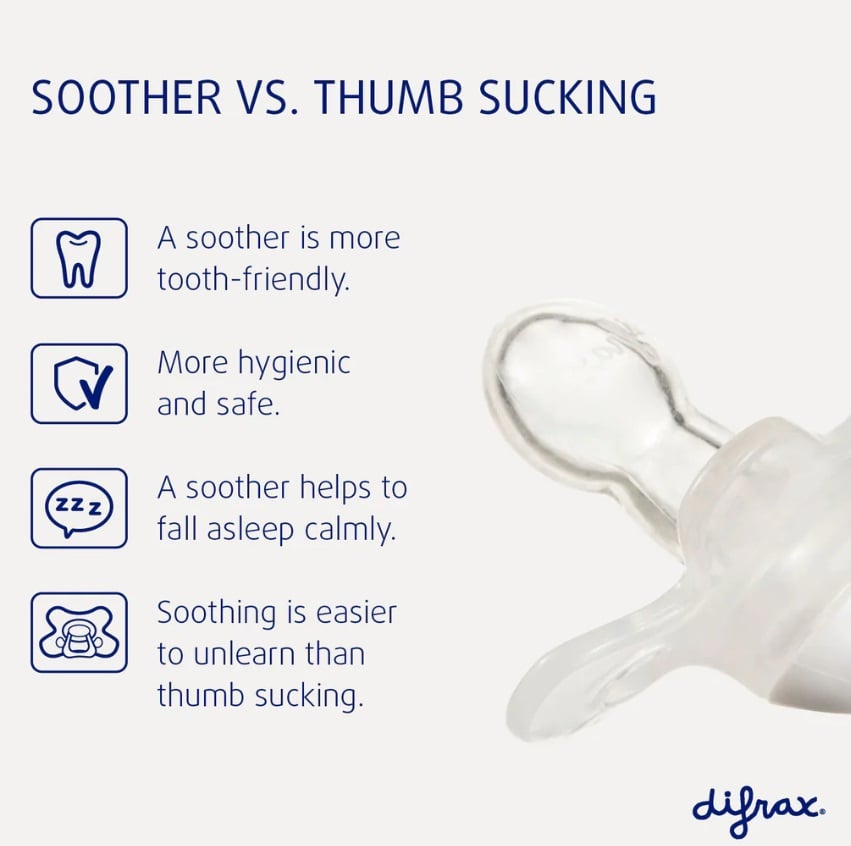 SOOTHER VS. THUMB SUCKING

A soother is more tooth-friendly.

More hygienic and safe.

zzz

A soother helps to fall asleep calmly.

Soothing is easier to unlearn than thumb sucking.

difrax.